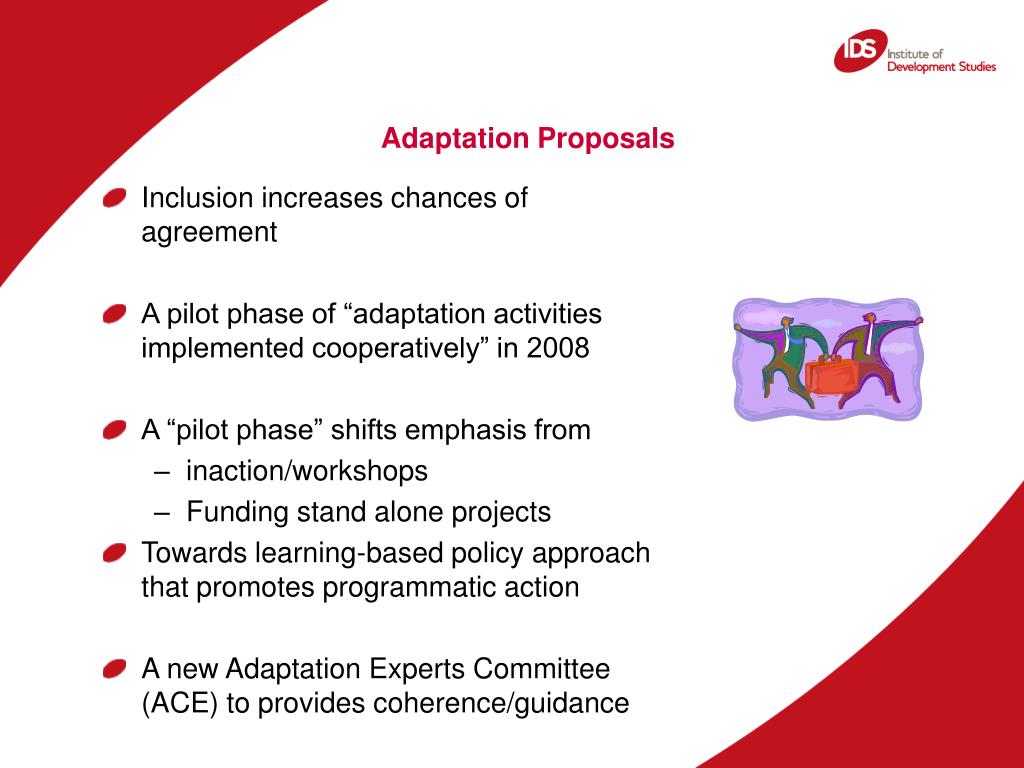 IDS Institute of Development Studies

Adaptation Proposals

Inclusion increases chances of agreement

A pilot phase of “adaptation activities implemented cooperatively” in 2008

A “pilot phase” shifts emphasis from
– inaction/workshops
– Funding stand alone projects

Towards learning-based policy approach that promotes programmatic action

A new Adaptation Experts Committee (ACE) to provides coherence/guidance